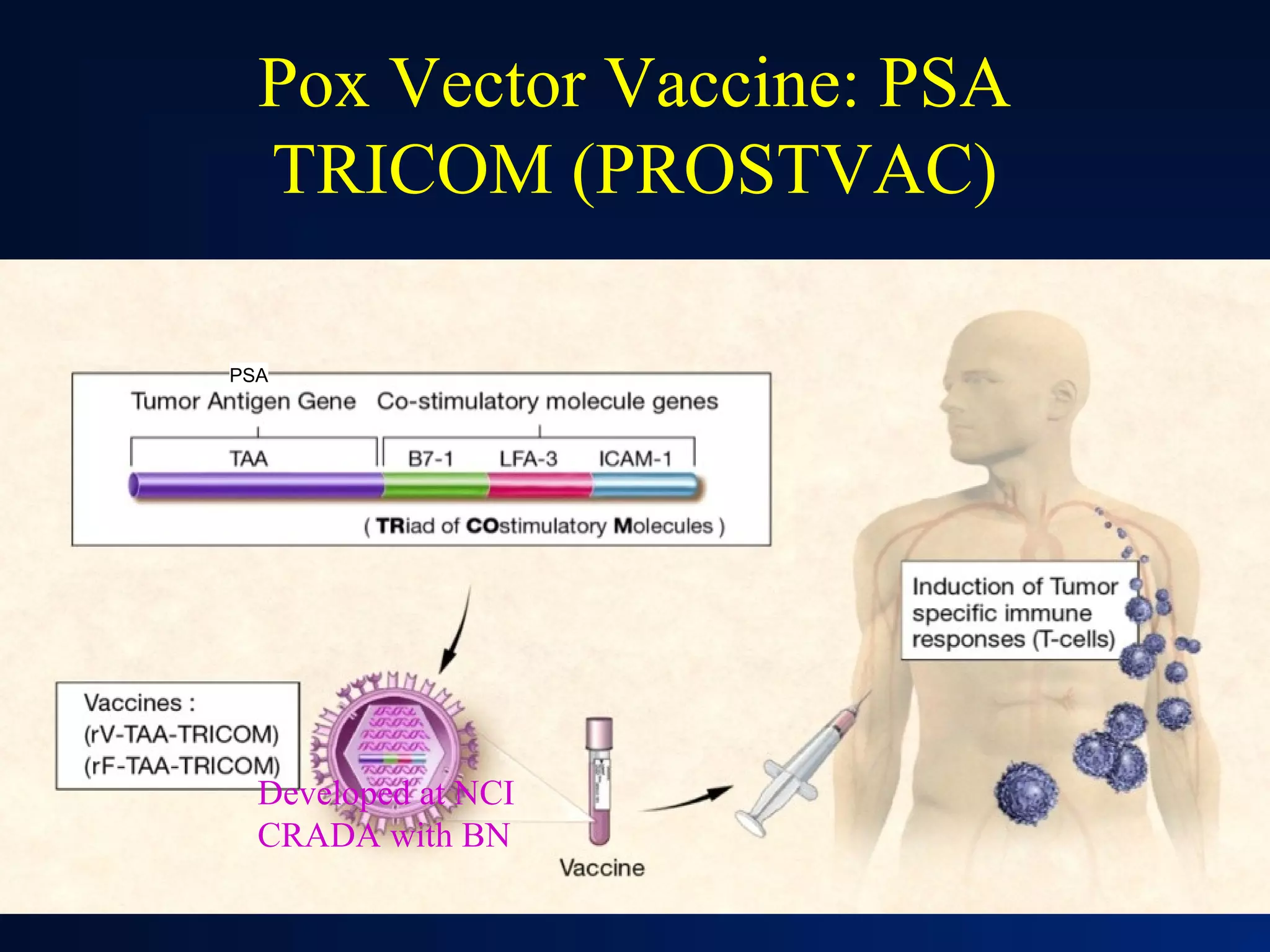 Pox Vector Vaccine: PSA TRICOM (PROSTVAC)

PSA
Tumor Antigen Gene

Co-stimulatory molecule genes

TAA

B7-1

LFA-3

ICAM-1

( TRiad of COstimulatory Molecules )

Induction of Tumor specific immune responses (T-cells)

Vaccines :
(rV-TAA-TRICOM)
(rF-TAA-TRICOM)

Developed at NCI
CRADA with BN

Vaccine